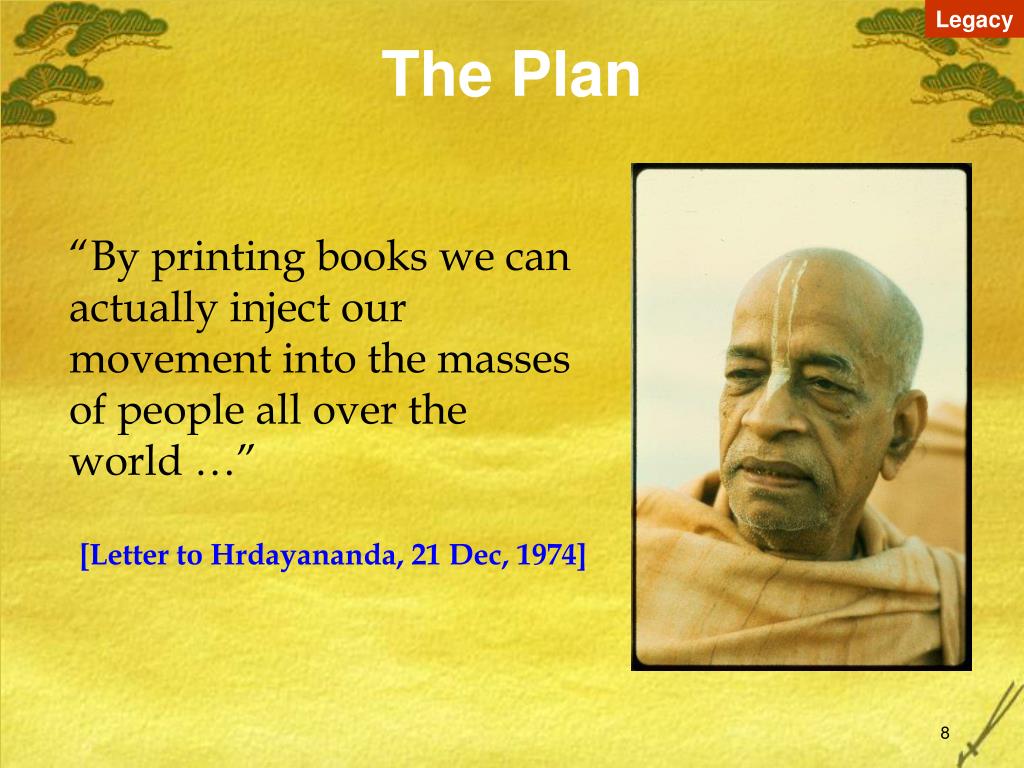 Legacy

The Plan

“By printing books we can actually inject our movement into the masses of people all over the world …”

[Letter to Hrdayananda, 21 Dec, 1974]

8